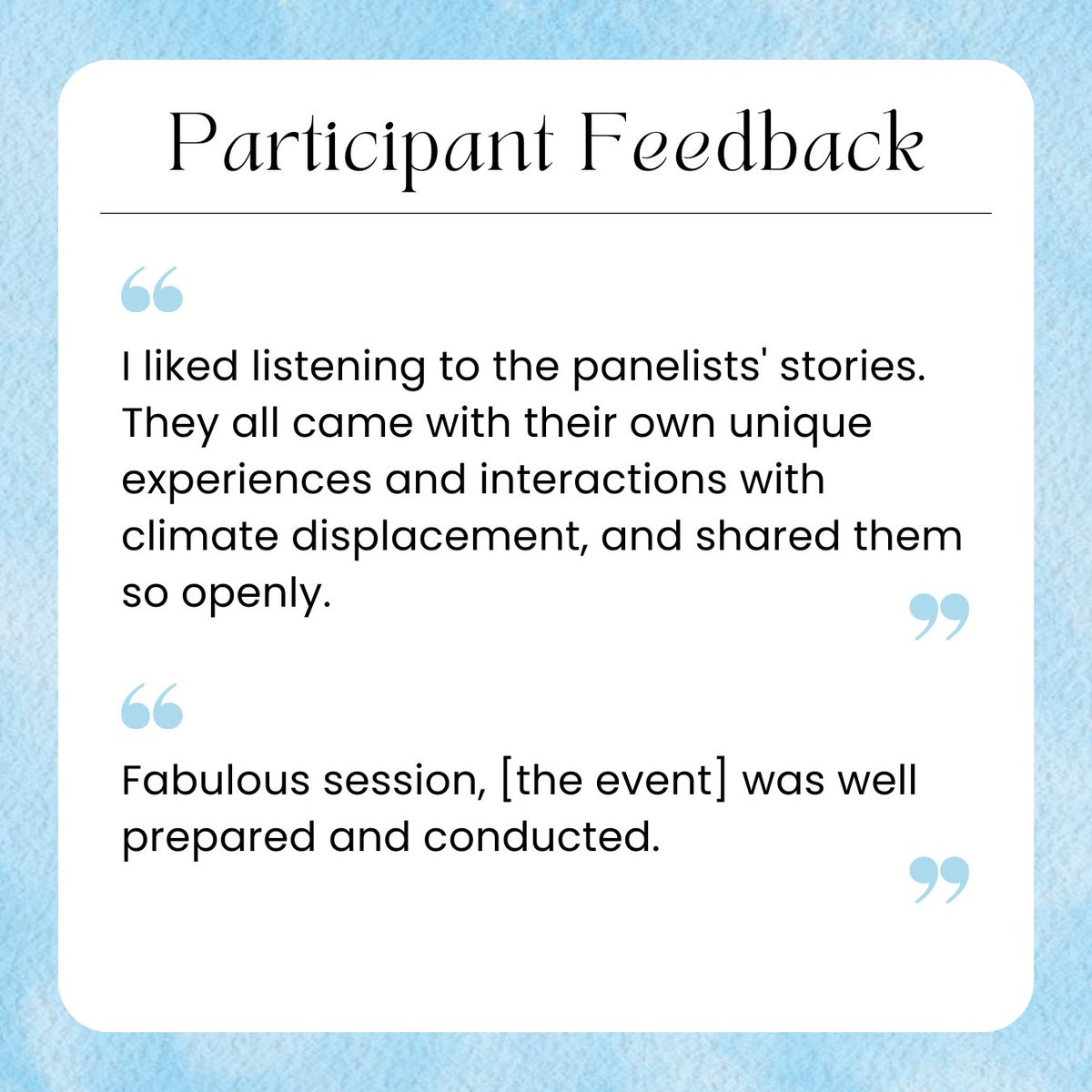 Participant Feedback

“

I liked listening to the panelists' stories. They all came with their own unique experiences and interactions with climate displacement, and shared them so openly.

”

“

Fabulous session, [the event] was well prepared and conducted.

”